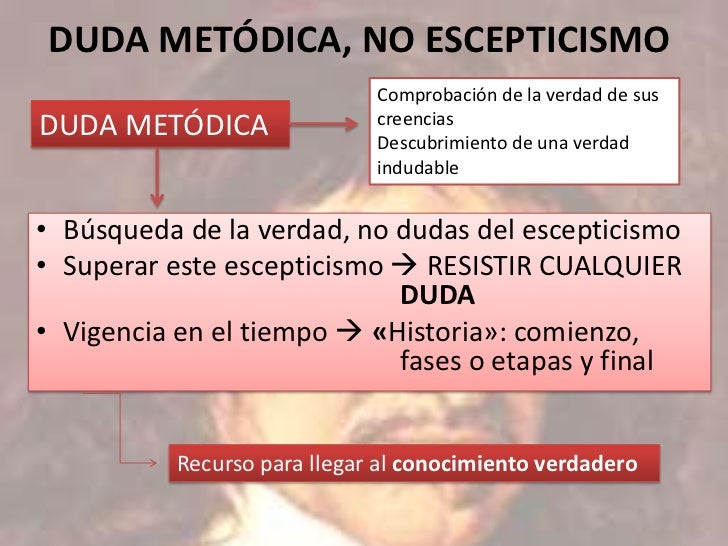 DUDA METÓDICA, NO ESCEPTICISMO

DUDA METÓDICA

Comprobación de la verdad de sus creencias
Descubrimiento de una verdad indudable

• Búsqueda de la verdad, no dudas del escepticismo
• Superar este escepticismo → RESISTIR CUALQUIER DUDA
• Vigencia en el tiempo → «Historia»: comienzo, fases o etapas y final

Recurso para llegar al conocimiento verdadero